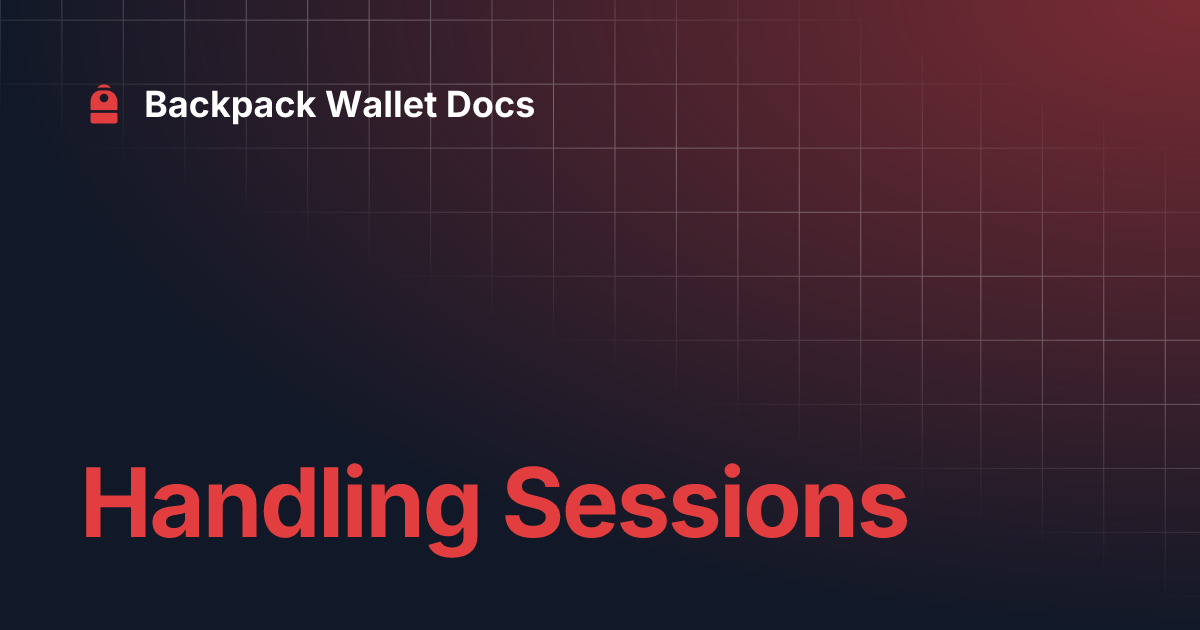 Backpack Wallet Docs

Handling Sessions